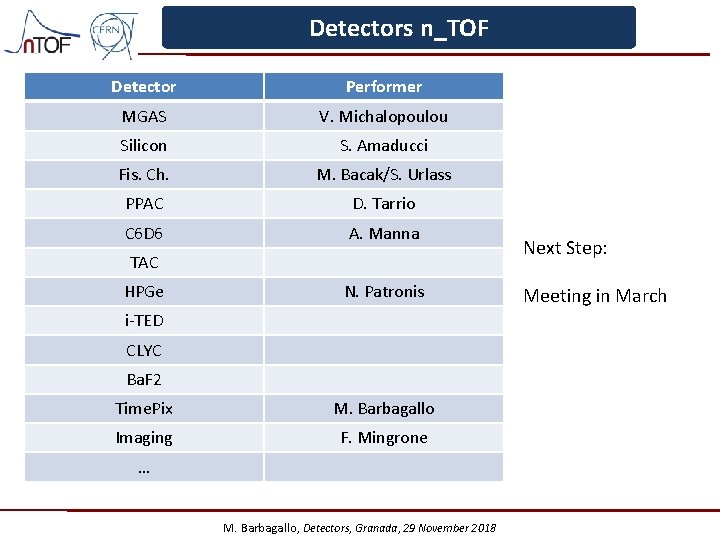 nTOF CERN

Detectors n_TOF

| Detector | Performer |
|---|---|
| MGAS | V. Michalopoulou |
| Silicon | S. Amaducci |
| Fis. Ch. | M. Bacak/S. Urlass |
| PPAC | D. Tarrio |
| C6D6 | A. Manna |
| TAC | |
| HPGe | N. Patronis |
| i-TED | |
| CLYC | |
| BaF2 | |
| TimePix | M. Barbagallo |
| Imaging | F. Mingrone |
| … | |

Next Step:

Meeting in March

M. Barbagallo, Detectors, Granada, 29 November 2018